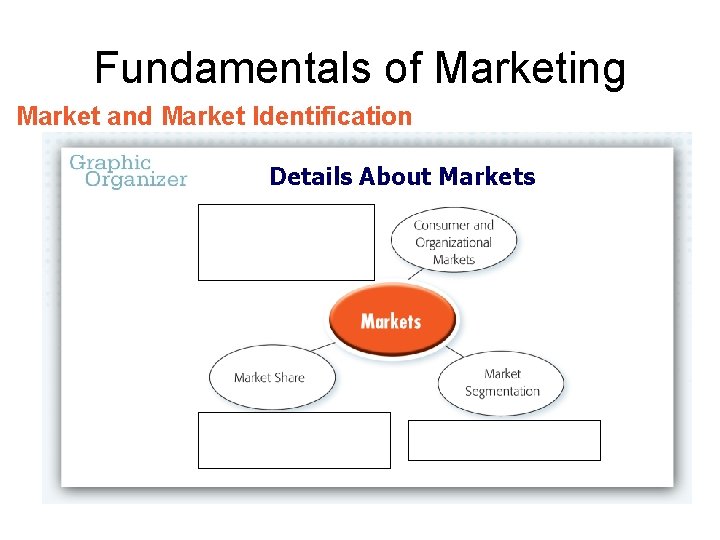 Fundamentals of Marketing

Market and Market Identification

Graphic Organizer

Details About Markets

Consumer and Organizational Markets

Markets

Market Share

Market Segmentation